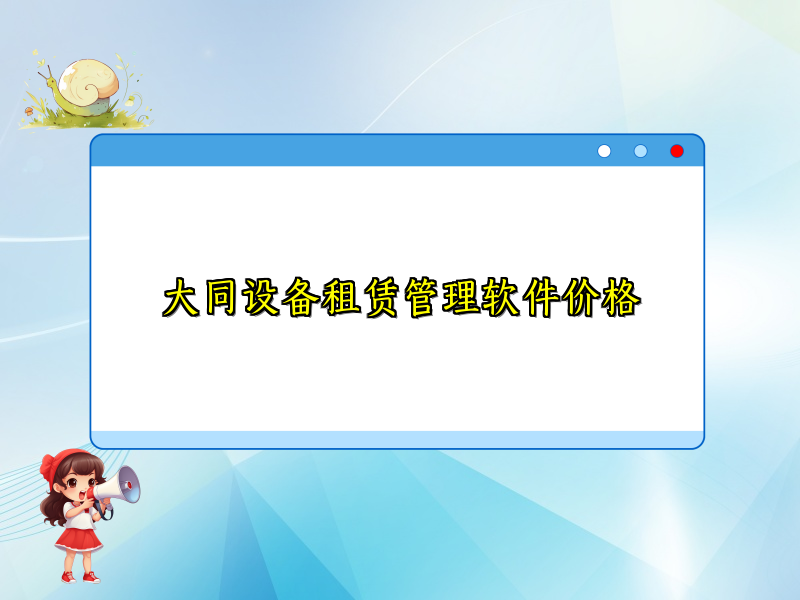 大同设备租赁管理软件价格